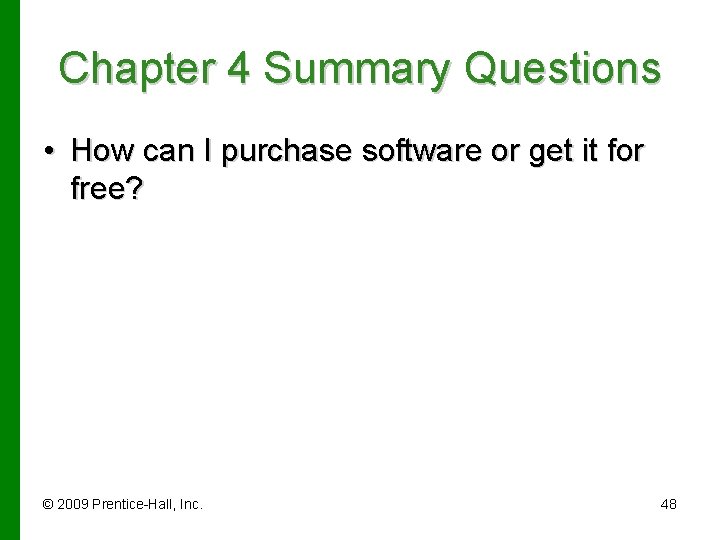 Chapter 4 Summary Questions

• How can I purchase software or get it for free?

© 2009 Prentice-Hall, Inc.

48